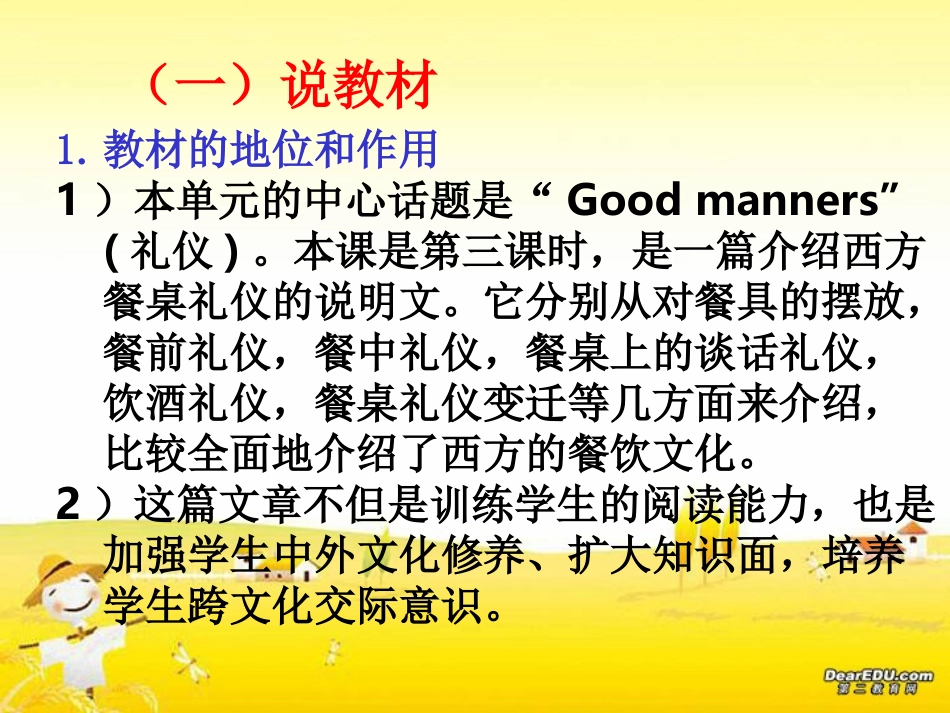 （一）说教材

1. 教材的地位和作用

1 ）本单元的中心话题是“ Good manners” ( 礼仪 ) 。本课是第三课时，是一篇介绍西方餐桌礼仪的说明文。它分别从对餐具的摆放，餐前礼仪，餐中礼仪，餐桌上的谈话礼仪，饮酒礼仪，餐桌礼仪变迁等几方面来介绍，比较全面地介绍了西方的餐饮文化。

2 ）这篇文章不但是训练学生的阅读能力，也是加强学生中外文化修养、扩大知识面，培养学生跨文化交际意识。

DearEDU.com
第二教育网